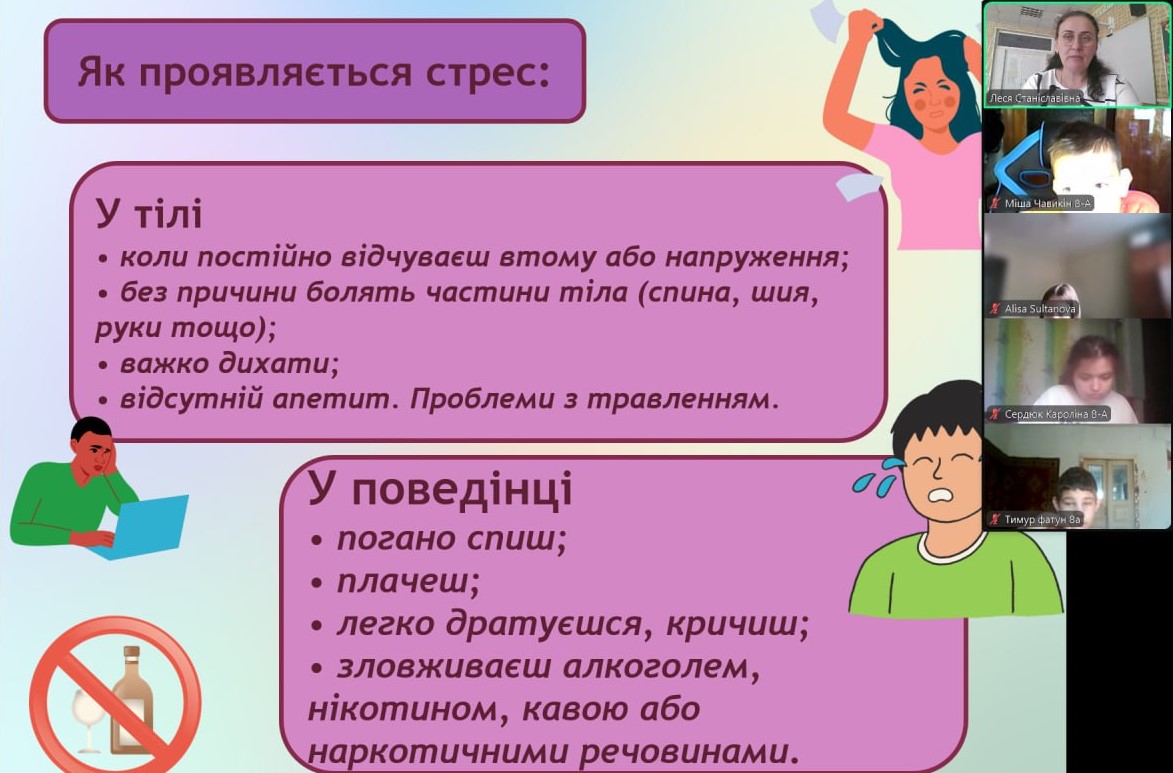 Як проявляється стрес:

У тілі
• коли постійно відчуваєш втому або напруження;
• без причини болять частини тіла (спина, шия, руки тощо);
• важко дихати;
• відсутній апетит. Проблеми з травленням.

У поведінці
• погано спиш;
• плачеш;
• легко дратуєшся, кричиш;
• зловживаєш алкоголем, нікотином, кавою або наркотичними речовинами.

Леся Станіславівна
Міша Чавикін 8-А
Alisa Sultanova
Сердюк Кароліна 8-А
Тимур фатун 8а